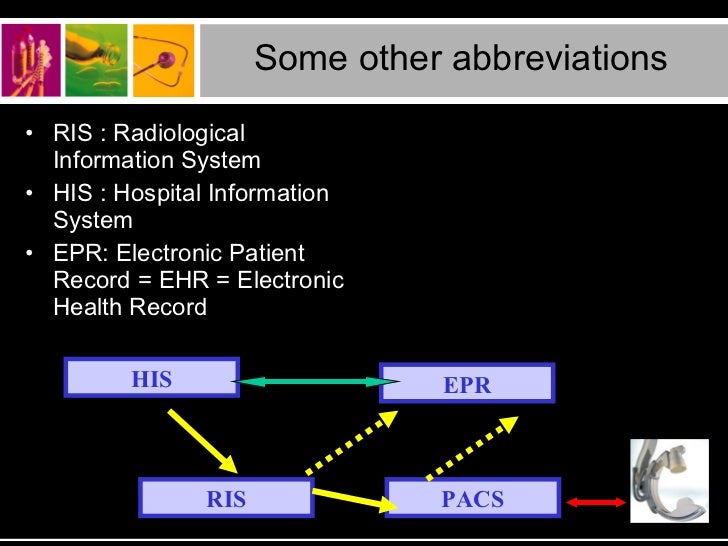 Some other abbreviations

• RIS : Radiological Information System
• HIS : Hospital Information System
• EPR: Electronic Patient Record = EHR = Electronic Health Record

HIS

EPR

RIS

PACS